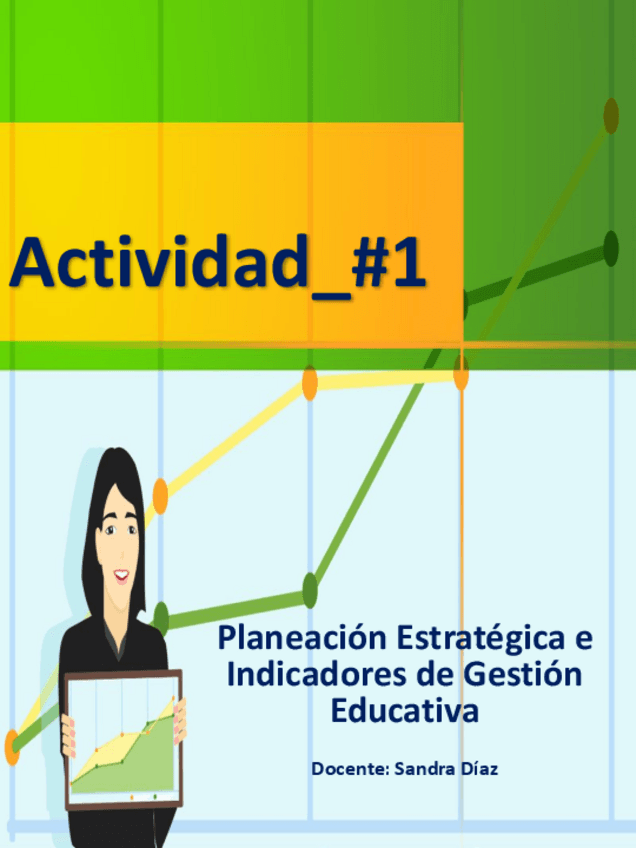 Actividad_#1

Planeación Estratégica e Indicadores de Gestión Educativa

Docente: Sandra Díaz